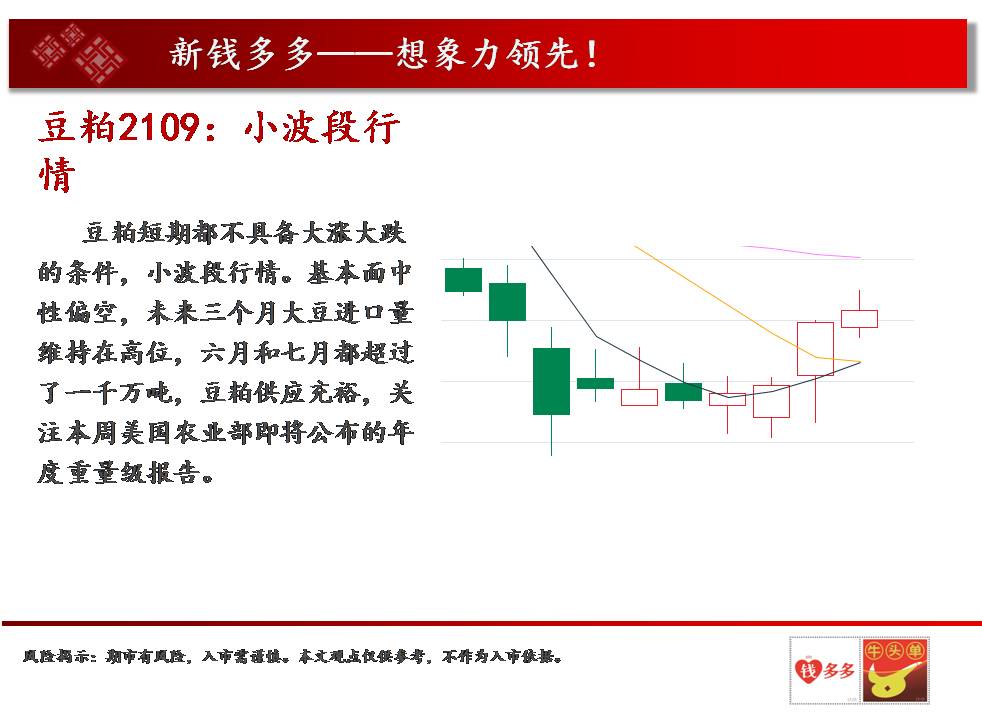 新钱多多——想象力领先！

豆粕2109：小波段行情

豆粕短期都不具备大涨大跌的条件，小波段行情。基本面中性偏空，未来三个月大豆进口量维持在高位，六月和七月都超过了一千万吨，豆粕供应充裕，关注本周美国农业部即将公布的年度重量级报告。

风险揭示：期市有风险，入市需谨慎。本文观点仅供参考，不作为入市依据。

钱多多

牛头单